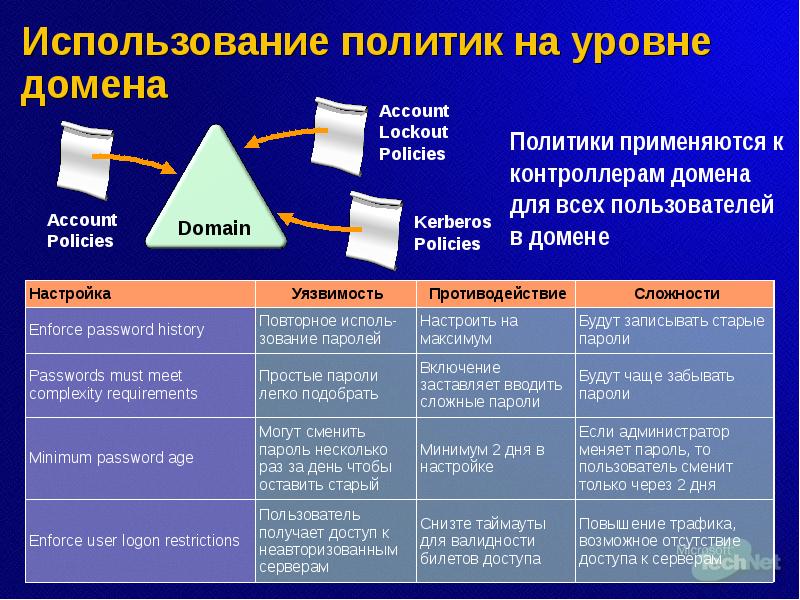 Использование политик на уровне домена

Account Policies

Domain

Account Lockout Policies

Kerberos Policies

Политики применяются к контроллерам домена для всех пользователей в домене

| Настройка | Уязвимость | Противодействие | Сложности |
|---|---|---|---|
| Enforce password history | Повторное использование паролей | Настроить на максимум | Будут записывать старые пароли |
| Passwords must meet complexity requirements | Простые пароли легко подобрать | Включение заставляет вводить сложные пароли | Будут чаще забывать пароли |
| Minimum password age | Могут сменить пароль несколько раз за день чтобы оставить старый | Минимум 2 дня в настройке | Если администратор меняет пароль, то пользователь сменит только через 2 дня |
| Enforce user logon restrictions | Пользователь получает доступ к неавторизованным серверам | Снизте таймауты для валидности билетов доступа | Повышение трафика, возможное отсутствие доступа к серверам |

Microsoft TechNet